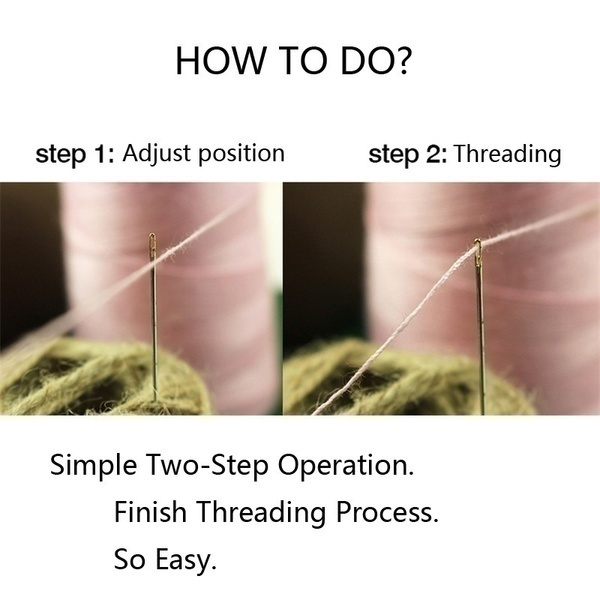 HOW TO DO?

step 1: Adjust position

step 2: Threading

Simple Two-Step Operation.

Finish Threading Process.

So Easy.